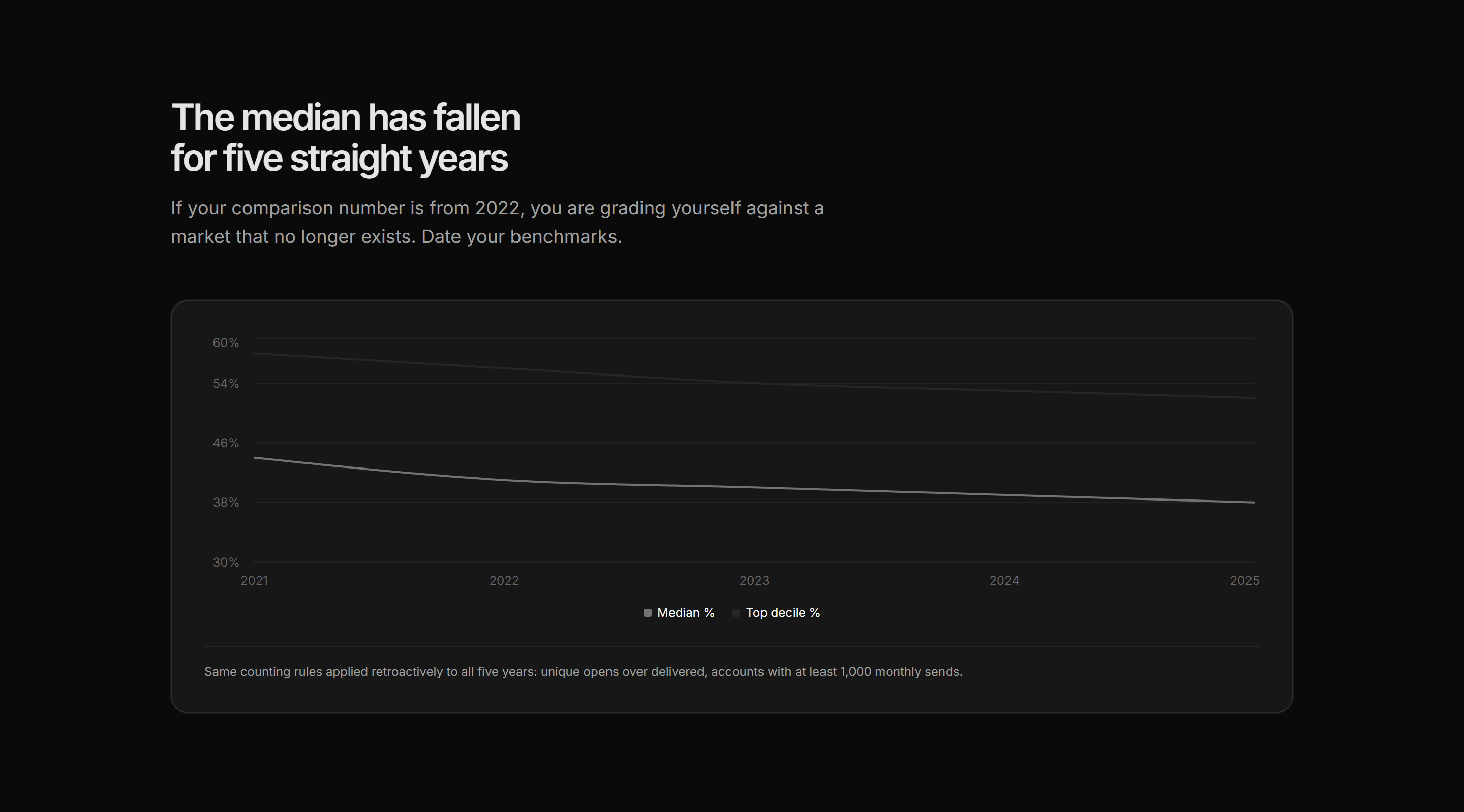 The median has fallen
for five straight years

If your comparison number is from 2022, you are grading yourself against a market that no longer exists. Date your benchmarks.

60%
54%
46%
38%
30%

2021
2022
2023
2024
2025

Median %
Top decile %

Same counting rules applied retroactively to all five years: unique opens over delivered, accounts with at least 1,000 monthly sends.